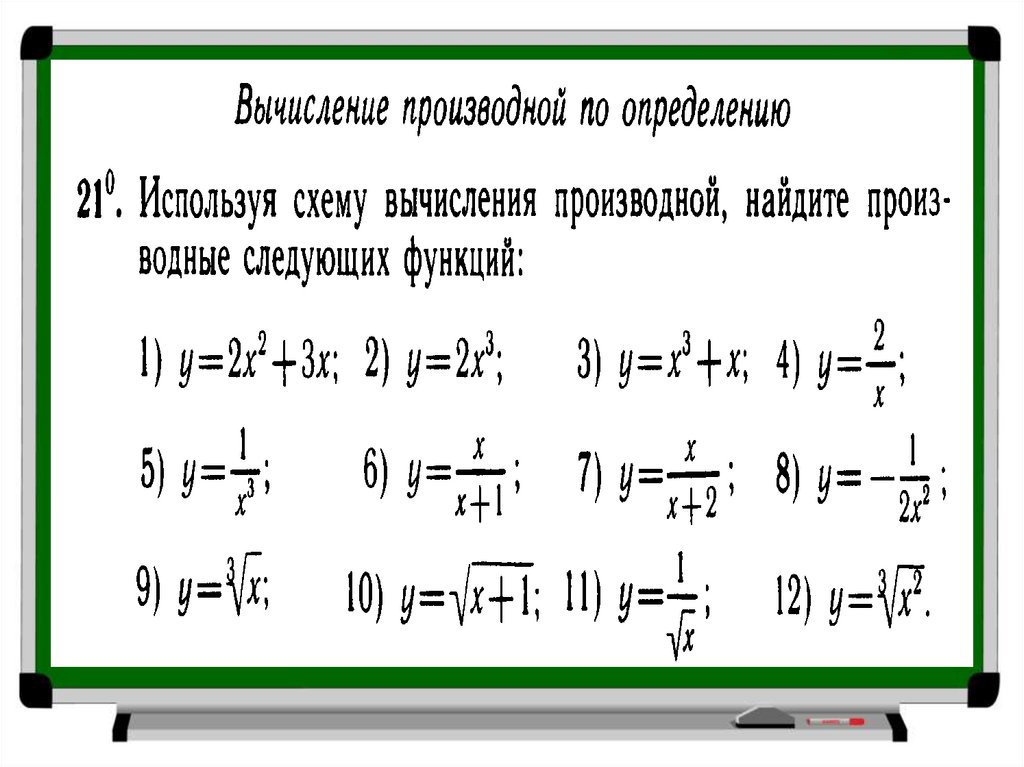 Вычисление производной по определению

$21^0$. Используя схему вычисления производной, найдите производные следующих функций:

1) $y=2x^2+3x$; 2) $y=2x^3$; 3) $y=x^3+x$; 4) $y=\frac{2}{x}$;

5) $y=\frac{1}{x^3}$; 6) $y=\frac{x}{x+1}$; 7) $y=\frac{x}{x+2}$; 8) $y=-\frac{1}{2x^2}$;

9) $y=\sqrt[3]{x}$; 10) $y=\sqrt{x+1}$; 11) $y=\frac{1}{\sqrt{x}}$; 12) $y=\sqrt[3]{x^2}$.